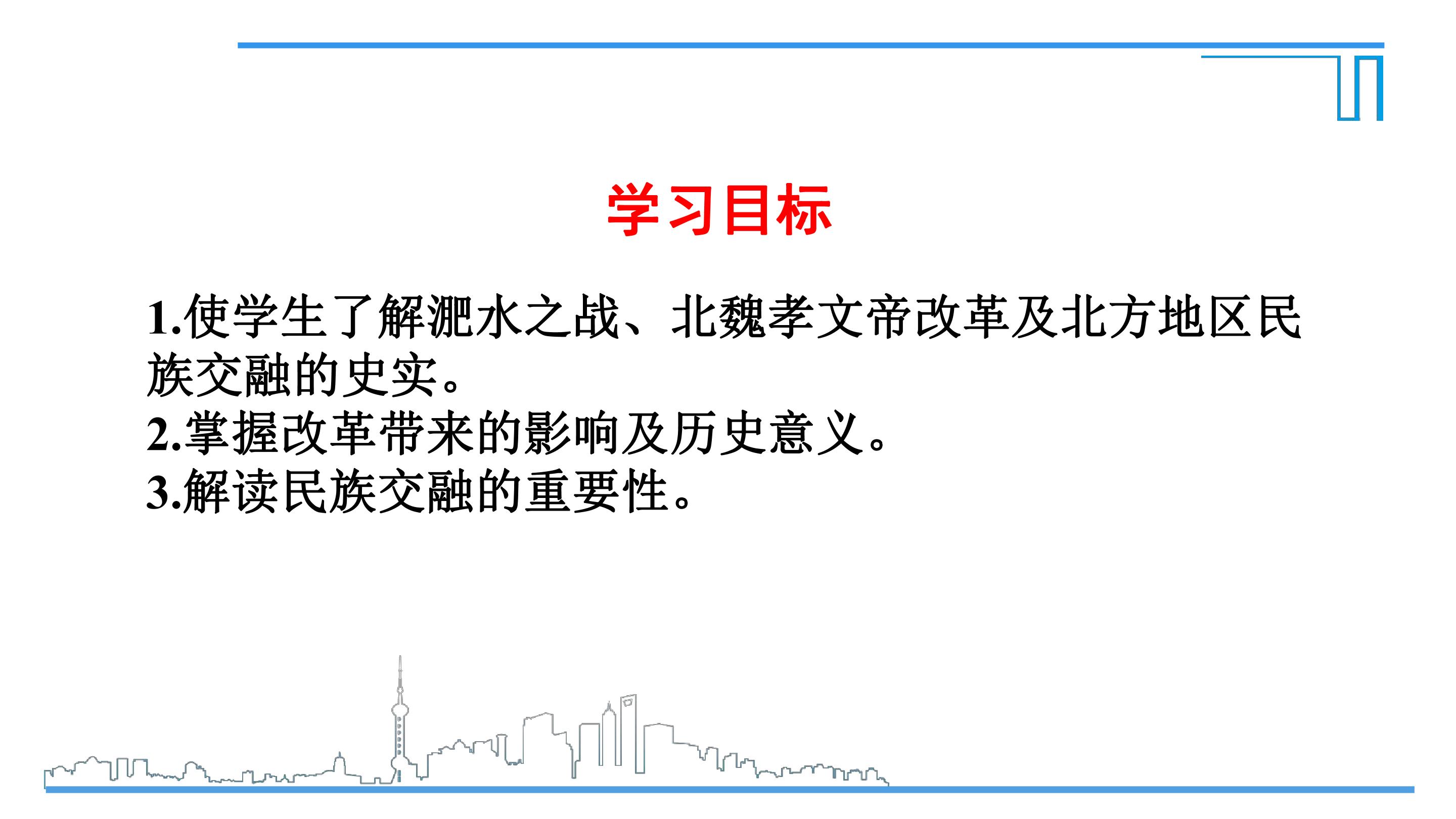 学习目标

1.使学生了解淝水之战、北魏孝文帝改革及北方地区民族交融的史实。
2.掌握改革带来的影响及历史意义。
3.解读民族交融的重要性。